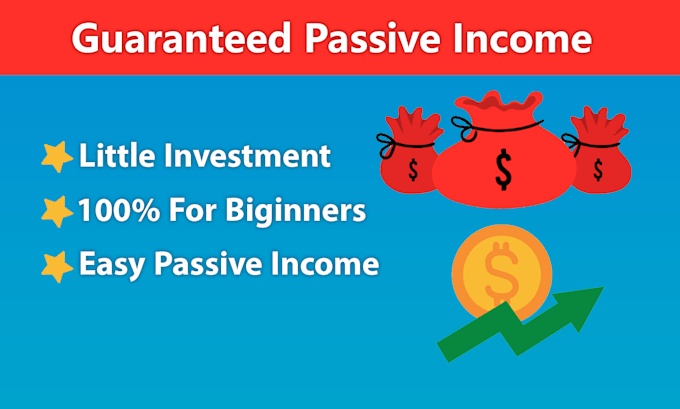 Guaranteed Passive Income

Little Investment

100% For Biginners

Easy Passive Income

$

$

$

$